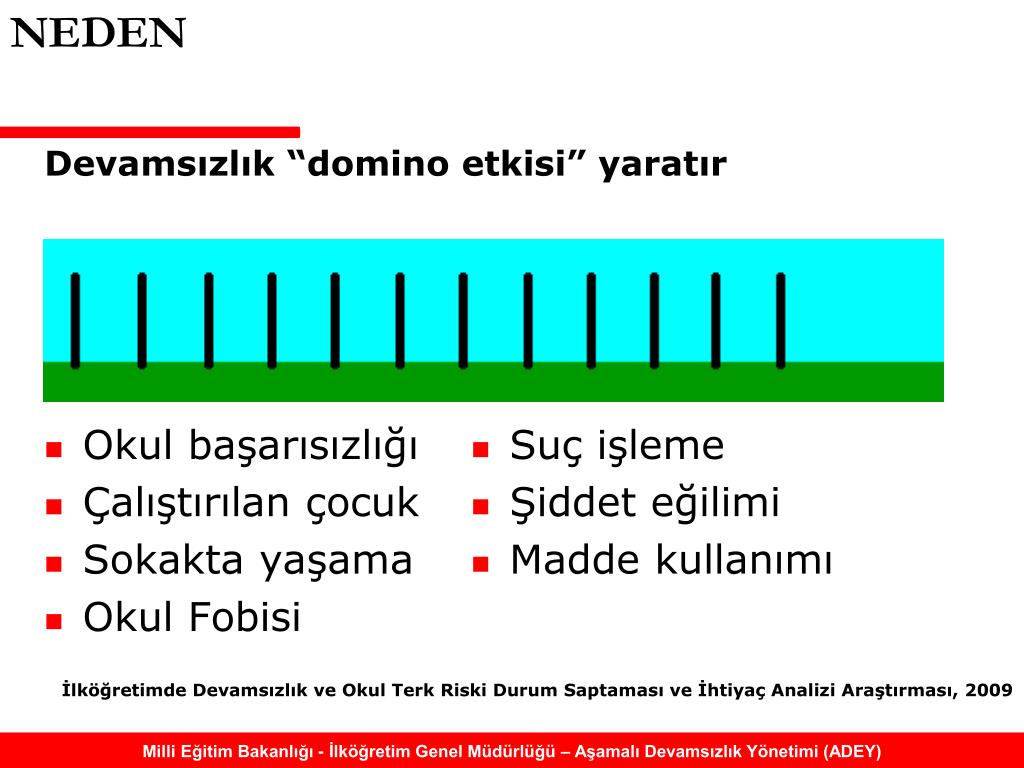 NEDEN

Devamsızlık “domino etkisi” yaratır

- Okul başarısızlığı
- Çalıştırılan çocuk
- Sokakta yaşama
- Okul Fobisi

- Suç işleme
- Şiddet eğilimi
- Madde kullanımı

İlköğretimde Devamsızlık ve Okul Terk Riski Durum Saptaması ve İhtiyaç Analizi Araştırması, 2009

Milli Eğitim Bakanlığı - İlköğretim Genel Müdürlüğü – Aşamalı Devamsızlık Yönetimi (ADEY)